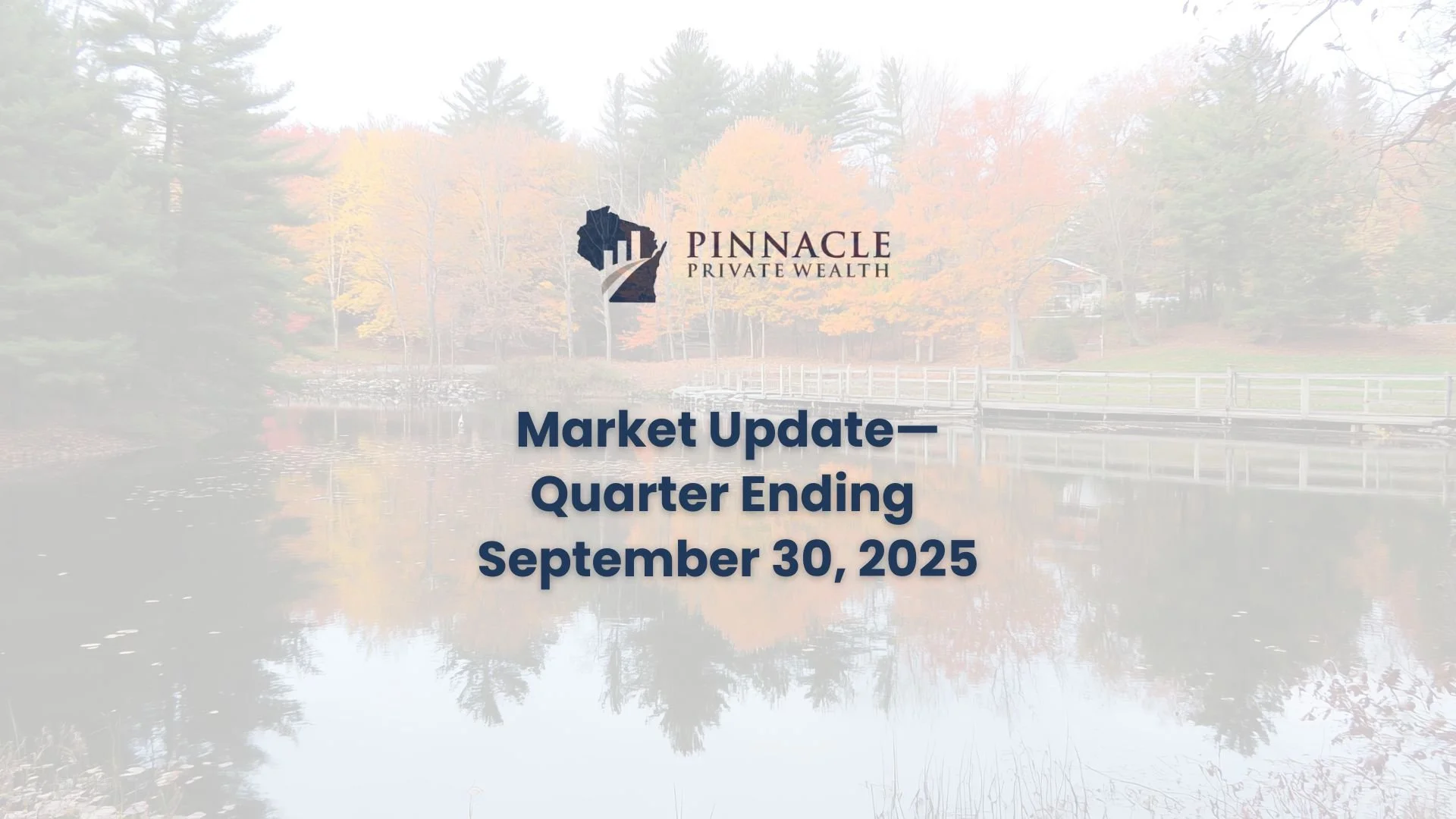 PINNACLE
PRIVATE WEALTH

Market Update—
Quarter Ending
September 30, 2025